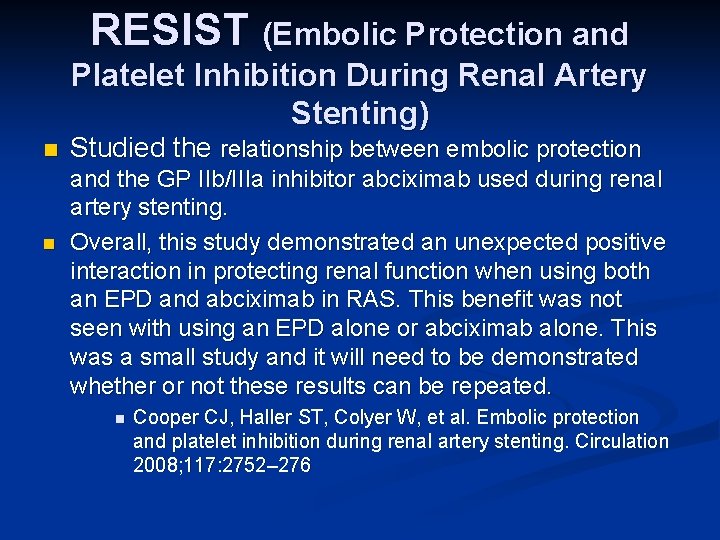 RESIST (Embolic Protection and Platelet Inhibition During Renal Artery Stenting)

Studied the relationship between embolic protection and the GP IIb/IIIa inhibitor abciximab used during renal artery stenting.

Overall, this study demonstrated an unexpected positive interaction in protecting renal function when using both an EPD and abciximab in RAS. This benefit was not seen with using an EPD alone or abciximab alone. This was a small study and it will need to be demonstrated whether or not these results can be repeated.

Cooper CJ, Haller ST, Colyer W, et al. Embolic protection and platelet inhibition during renal artery stenting. Circulation 2008;117:2752–276